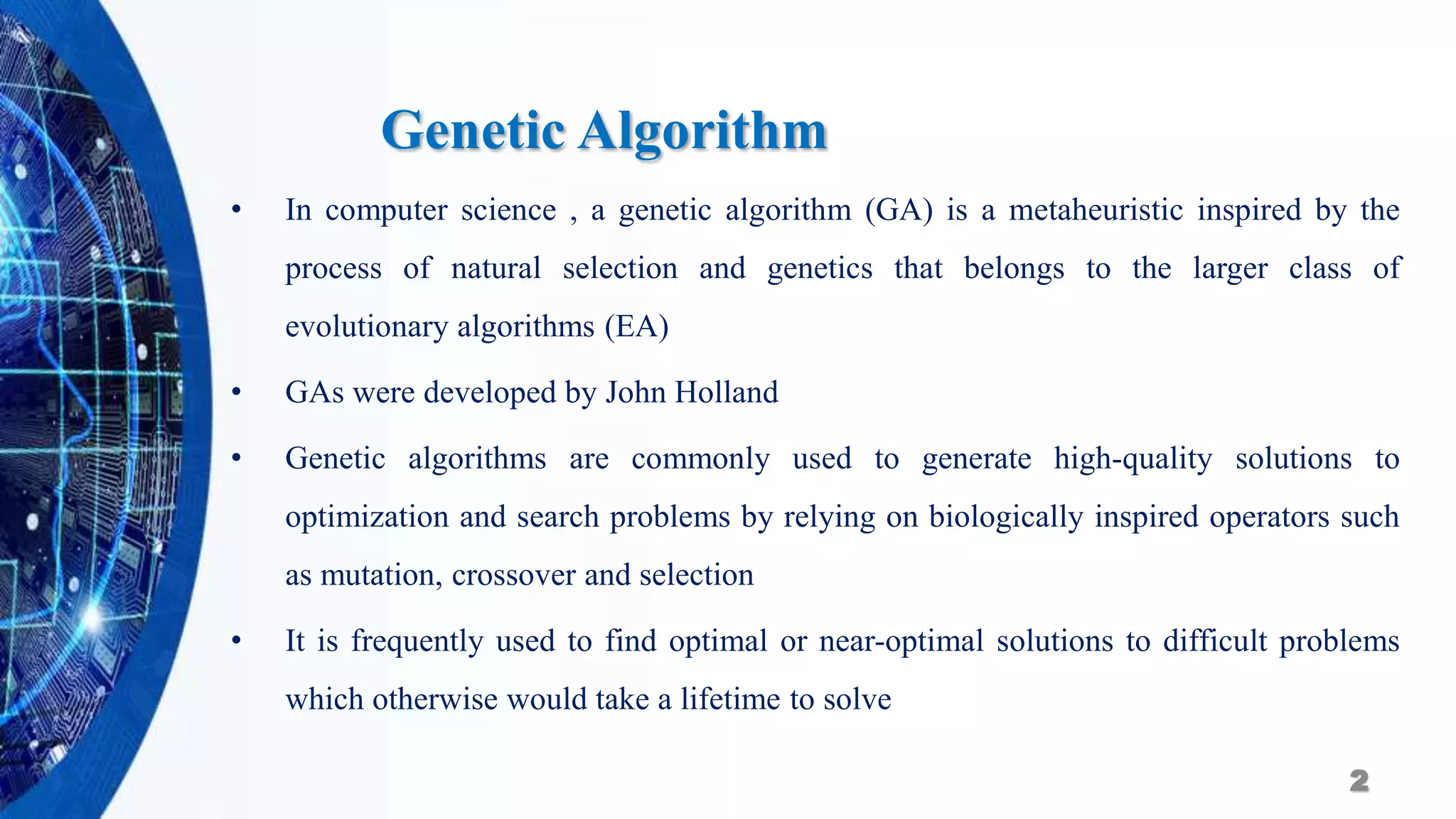 Genetic Algorithm

• In computer science , a genetic algorithm (GA) is a metaheuristic inspired by the process of natural selection and genetics that belongs to the larger class of evolutionary algorithms (EA)

• GAs were developed by John Holland

• Genetic algorithms are commonly used to generate high-quality solutions to optimization and search problems by relying on biologically inspired operators such as mutation, crossover and selection

• It is frequently used to find optimal or near-optimal solutions to difficult problems which otherwise would take a lifetime to solve

2